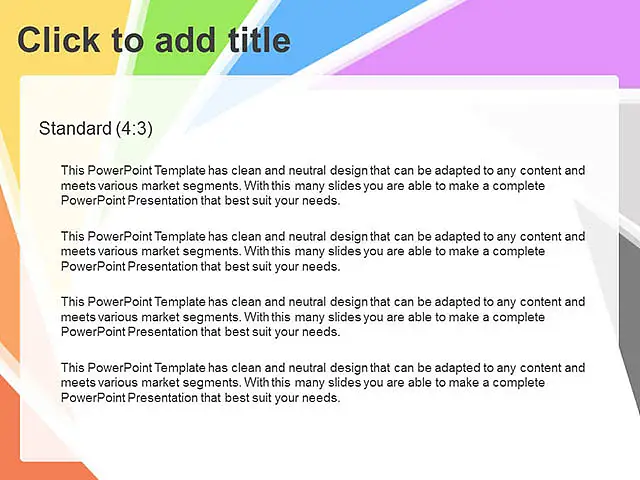 Click to add title

Standard (4:3)

This PowerPoint Template has clean and neutral design that can be adapted to any content and meets various market segments. With this many slides you are able to make a complete PowerPoint Presentation that best suit your needs.

This PowerPoint Template has clean and neutral design that can be adapted to any content and meets various market segments. With this many slides you are able to make a complete PowerPoint Presentation that best suit your needs.

This PowerPoint Template has clean and neutral design that can be adapted to any content and meets various market segments. With this many slides you are able to make a complete PowerPoint Presentation that best suit your needs.

This PowerPoint Template has clean and neutral design that can be adapted to any content and meets various market segments. With this many slides you are able to make a complete PowerPoint Presentation that best suit your needs.